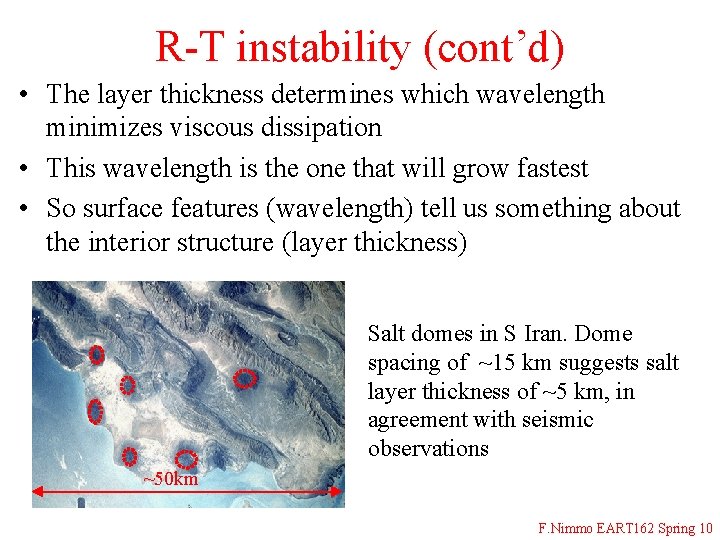 R-T instability (cont'd)

• The layer thickness determines which wavelength minimizes viscous dissipation

• This wavelength is the one that will grow fastest

• So surface features (wavelength) tell us something about the interior structure (layer thickness)

~50km

Salt domes in S Iran. Dome spacing of ~15 km suggests salt layer thickness of ~5 km, in agreement with seismic observations

F.Nimmo EART162 Spring 10